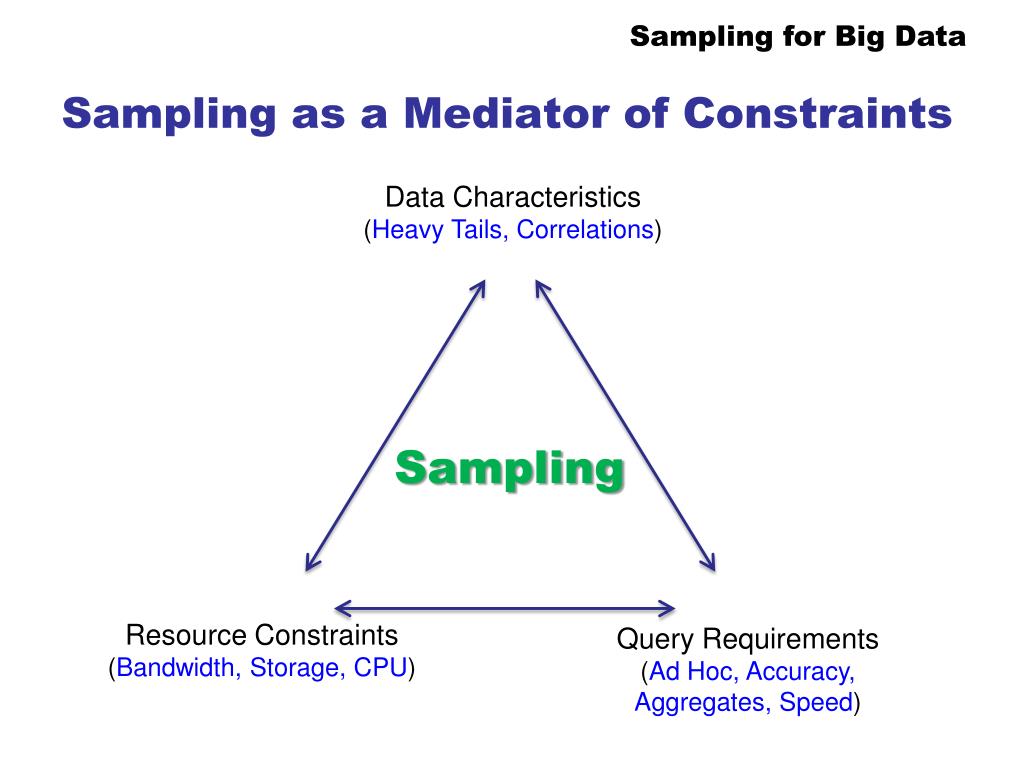 Sampling for Big Data

Sampling as a Mediator of Constraints

Data Characteristics
(Heavy Tails, Correlations)

Sampling

Resource Constraints
(Bandwidth, Storage, CPU)

Query Requirements
(Ad Hoc, Accuracy, Aggregates, Speed)